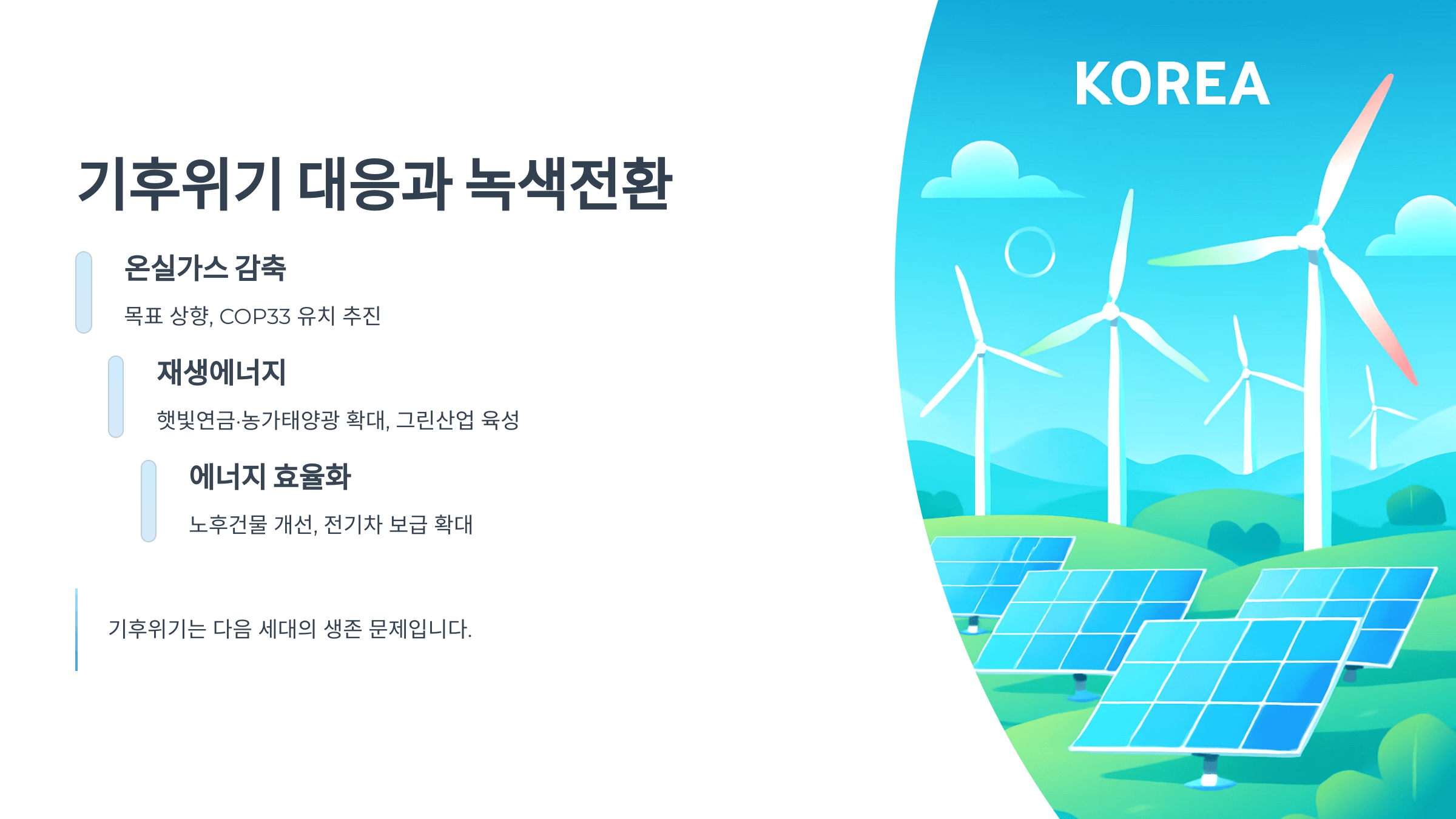 기후위기 대응과 녹색전환

온실가스 감축

목표 상향, COP33 유치 추진

재생에너지

햇빛연금·농가태양광 확대, 그린산업 육성

에너지 효율화

노후건물 개선, 전기차 보급 확대

기후위기는 다음 세대의 생존 문제입니다.

KOREA